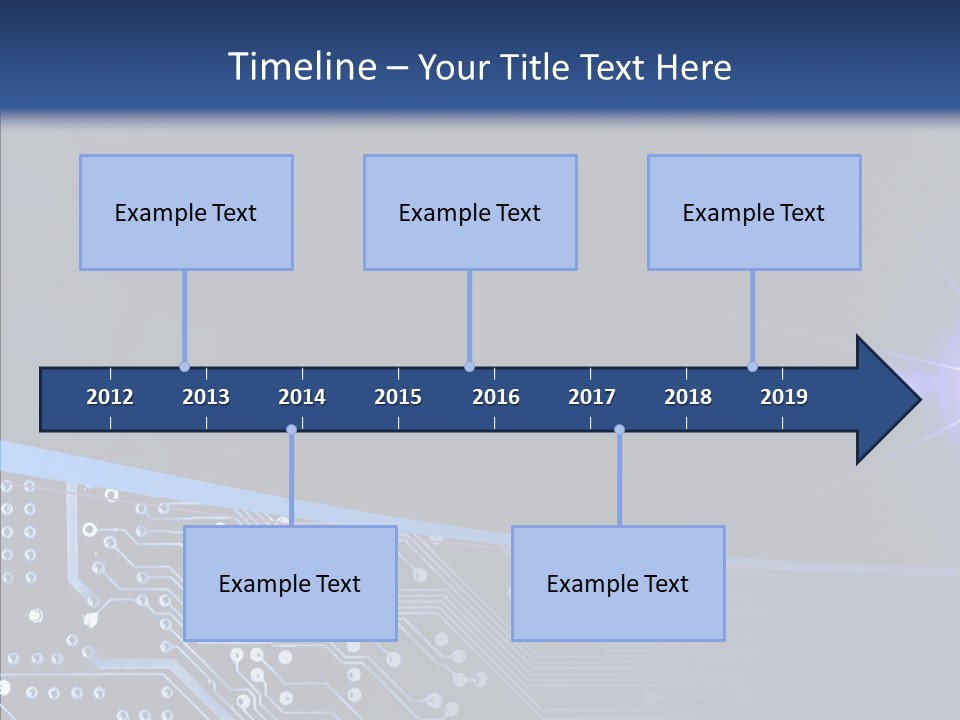 Timeline – Your Title Text Here

Example Text

Example Text

Example Text

2012 2013 2014 2015 2016 2017 2018 2019

Example Text

Example Text